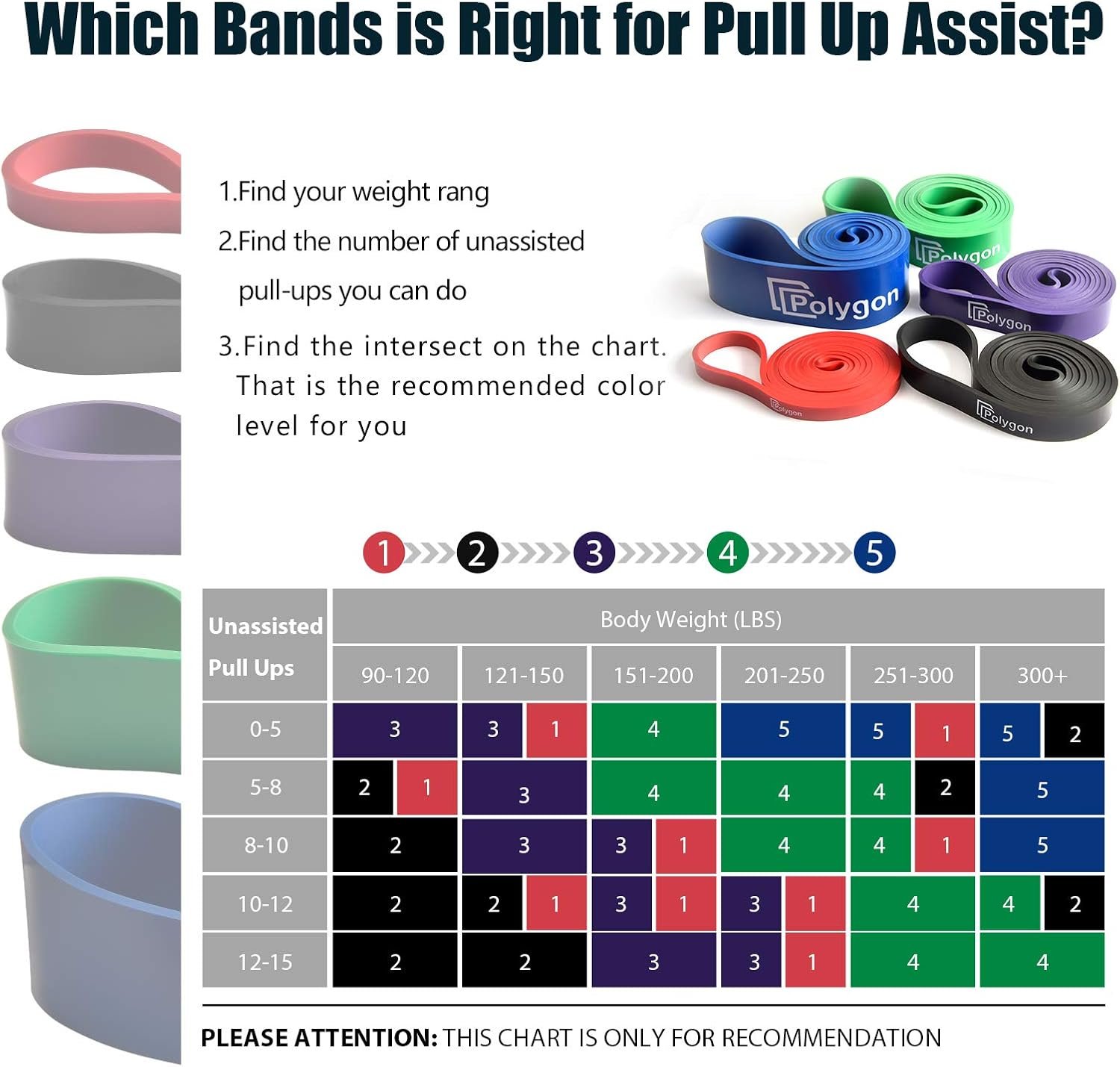 Which Bands is Right for Pull Up Assist?

1.Find your weight rang

2.Find the number of unassisted pull-ups you can do

3.Find the intersect on the chart. That is the recommended color level for you

Polygon

Polygon

Polygon

Polygon

Polygon

1 2 3 4 5

| Unassisted Pull Ups | Body Weight (LBS) | | | | | |
|---|---|---|---|---|---|---|
| | 90-120 | 121-150 | 151-200 | 201-250 | 251-300 | 300+ |
| 0-5 | 3 | 3 1 | 4 | 5 | 5 1 | 5 2 |
| 5-8 | 2 1 | 3 | 4 | 4 | 4 2 | 5 |
| 8-10 | 2 | 3 | 3 1 | 4 | 4 1 | 5 |
| 10-12 | 2 | 2 1 | 3 1 | 3 1 | 4 | 4 2 |
| 12-15 | 2 | 2 | 3 | 3 1 | 4 | 4 |

PLEASE ATTENTION: THIS CHART IS ONLY FOR RECOMMENDATION